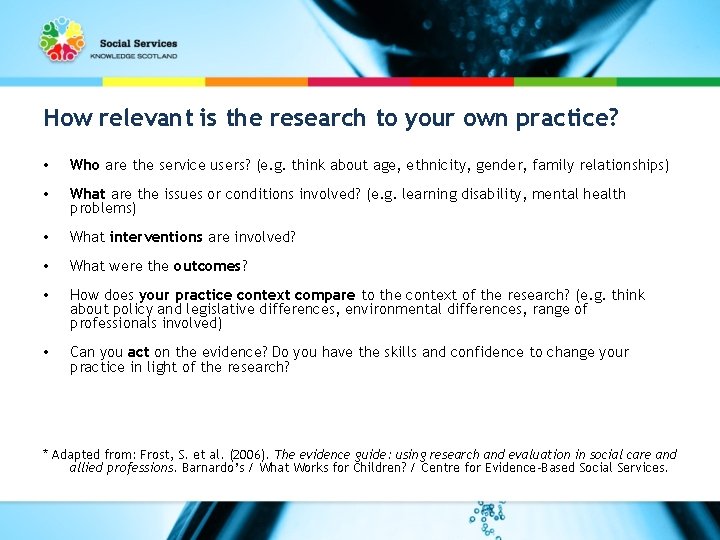 Social Services
KNOWLEDGE SCOTLAND

How relevant is the research to your own practice?

• Who are the service users? (e.g. think about age, ethnicity, gender, family relationships)

• What are the issues or conditions involved? (e.g. learning disability, mental health problems)

• What interventions are involved?

• What were the outcomes?

• How does your practice context compare to the context of the research? (e.g. think about policy and legislative differences, environmental differences, range of professionals involved)

• Can you act on the evidence? Do you have the skills and confidence to change your practice in light of the research?

* Adapted from: Frost, S. et al. (2006). The evidence guide: using research and evaluation in social care and allied professions. Barnardo's / What Works for Children? / Centre for Evidence-Based Social Services.